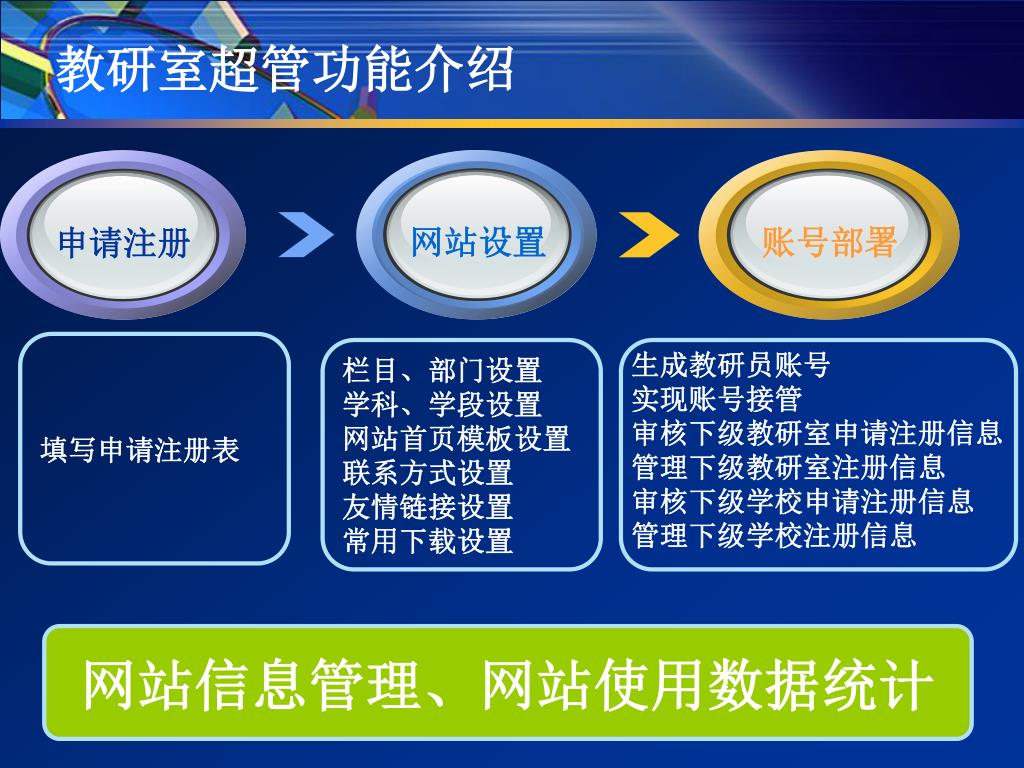 教研室超管功能介绍

申请注册

网站设置

账号部署

填写申请注册表

栏目、部门设置
学科、学段设置
网站首页模板设置
联系方式设置
友情链接设置
常用下载设置

生成教研员账号
实现账号接管
审核下级教研室申请注册信息
管理下级教研室注册信息
审核下级学校申请注册信息
管理下级学校注册信息

网站信息管理、网站使用数据统计